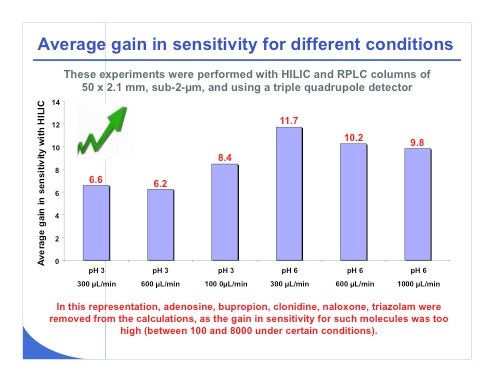 Average gain in sensitivity for different conditions

These experiments were performed with HILIC and RPLC columns of 50 x 2.1 mm, sub-2-µm, and using a triple quadrupole detector

Average gain in sensitivity with HILIC

14
12
10
8
6
4
2
0

6.6
6.2
8.4
11.7
10.2
9.8

pH 3 300 µL/min
pH 3 600 µL/min
pH 3 100 0µL/min
pH 6 300 µL/min
pH 6 600 µL/min
pH 6 1000 µL/min

In this representation, adenosine, bupropion, clonidine, naloxone, triazolam were removed from the calculations, as the gain in sensitivity for such molecules was too high (between 100 and 8000 under certain conditions).